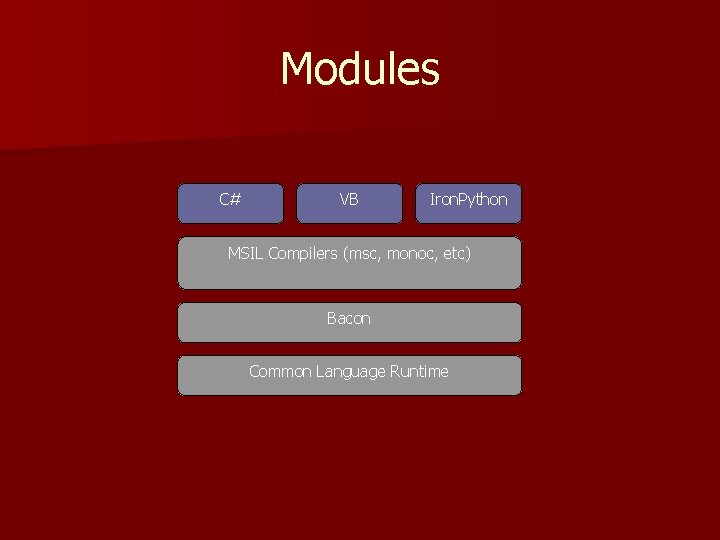 Modules

C#

VB

IronPython

MSIL Compilers (msc, monoc, etc)

Bacon

Common Language Runtime